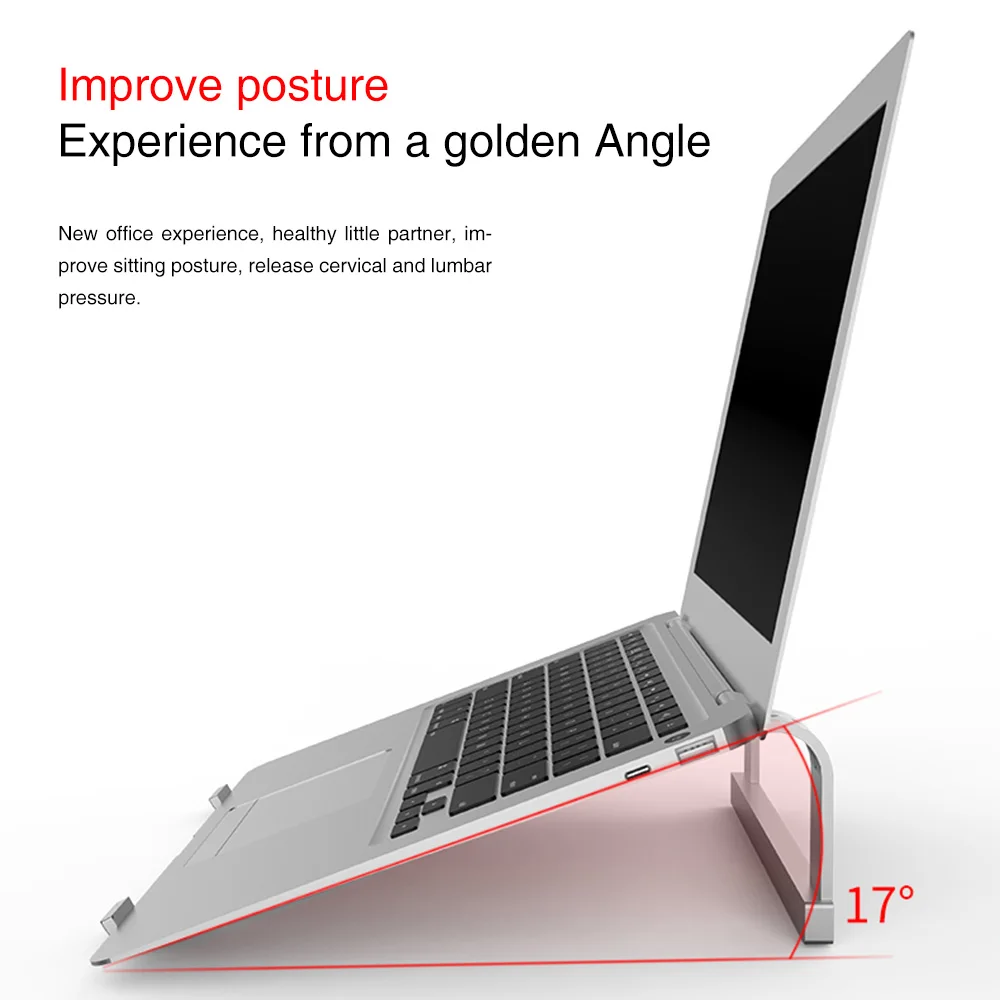 Improve posture
Experience from a golden Angle

New office experience, healthy little partner, improve sitting posture, release cervical and lumbar pressure.

17°